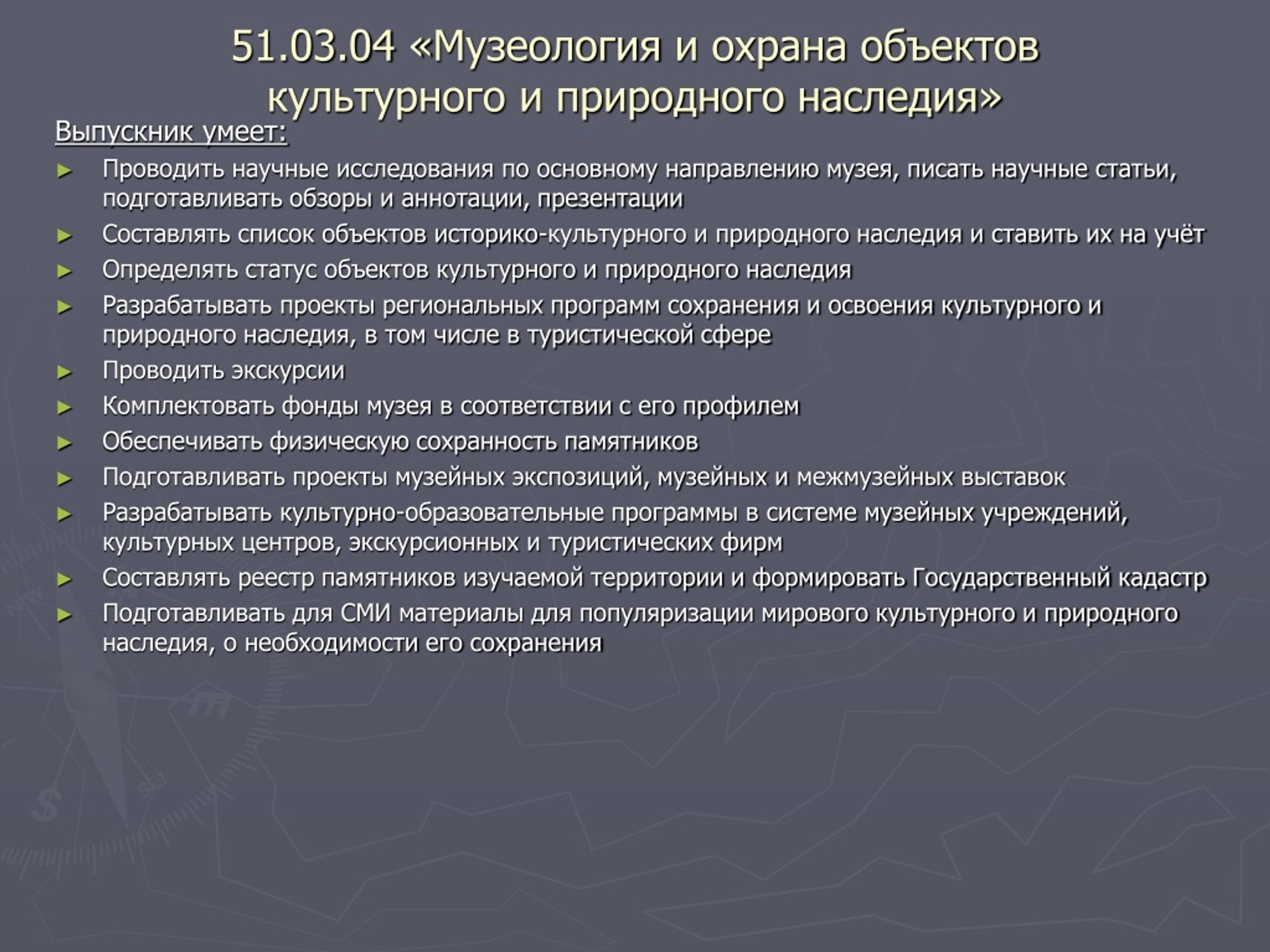 51.03.04 «Музеология и охрана объектов культурного и природного наследия»

Выпускник умеет:

► Проводить научные исследования по основному направлению музея, писать научные статьи, подготавливать обзоры и аннотации, презентации
► Составлять список объектов историко-культурного и природного наследия и ставить их на учёт
► Определять статус объектов культурного и природного наследия
► Разрабатывать проекты региональных программ сохранения и освоения культурного и природного наследия, в том числе в туристической сфере
► Проводить экскурсии
► Комплектовать фонды музея в соответствии с его профилем
► Обеспечивать физическую сохранность памятников
► Подготавливать проекты музейных экспозиций, музейных и межмузейных выставок
► Разрабатывать культурно-образовательные программы в системе музейных учреждений, культурных центров, экскурсионных и туристических фирм
► Составлять реестр памятников изучаемой территории и формировать Государственный кадастр
► Подготавливать для СМИ материалы для популяризации мирового культурного и природного наследия, о необходимости его сохранения